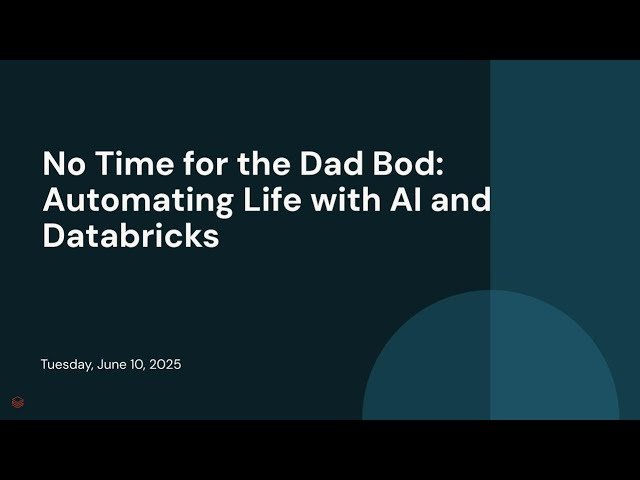 No Time for the Dad Bod: Automating Life with AI and Databricks

Tuesday, June 10, 2025